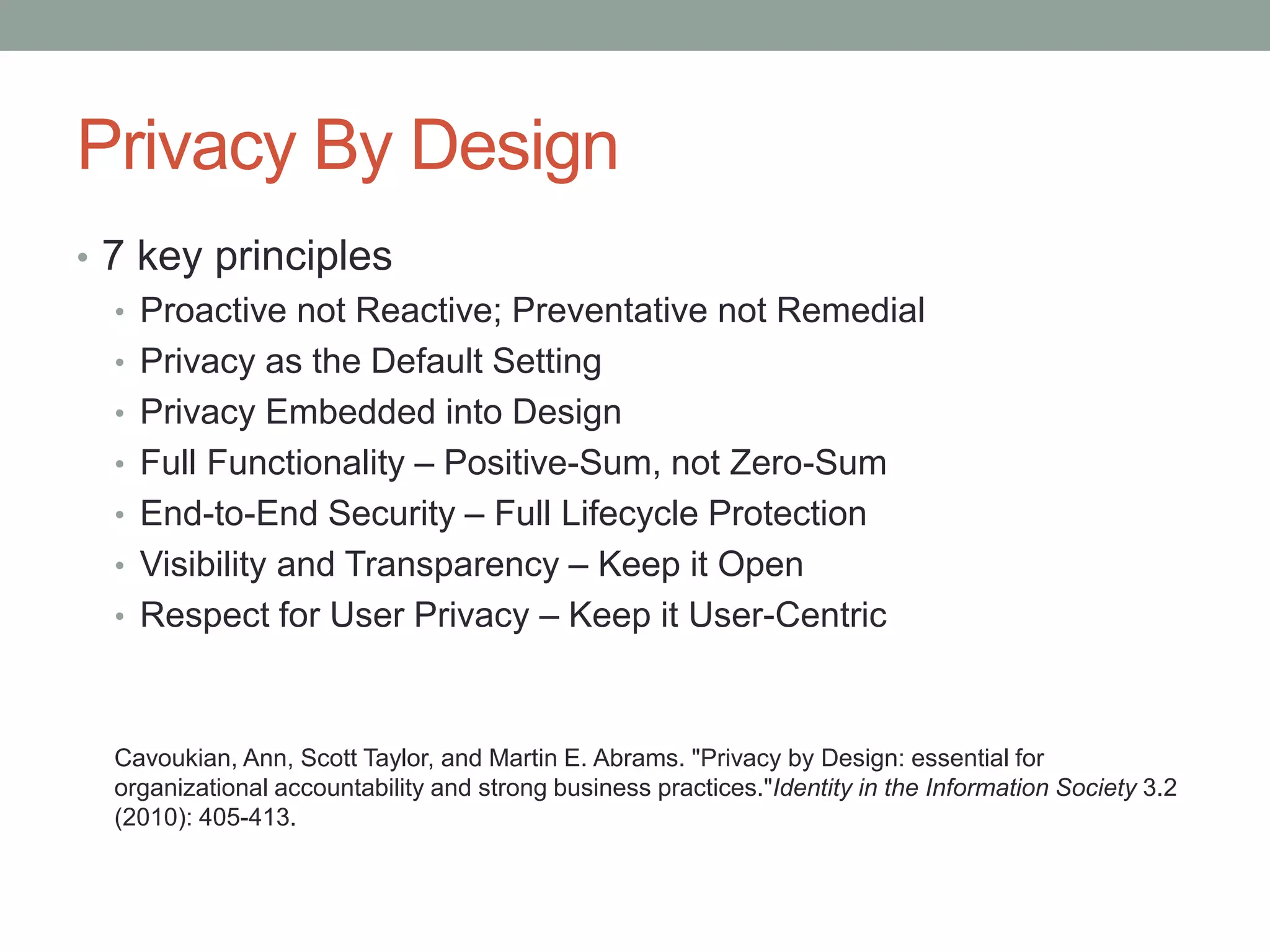 Privacy By Design

• 7 key principles
  • Proactive not Reactive; Preventative not Remedial
  • Privacy as the Default Setting
  • Privacy Embedded into Design
  • Full Functionality – Positive-Sum, not Zero-Sum
  • End-to-End Security – Full Lifecycle Protection
  • Visibility and Transparency – Keep it Open
  • Respect for User Privacy – Keep it User-Centric

Cavoukian, Ann, Scott Taylor, and Martin E. Abrams. "Privacy by Design: essential for organizational accountability and strong business practices."Identity in the Information Society 3.2 (2010): 405-413.